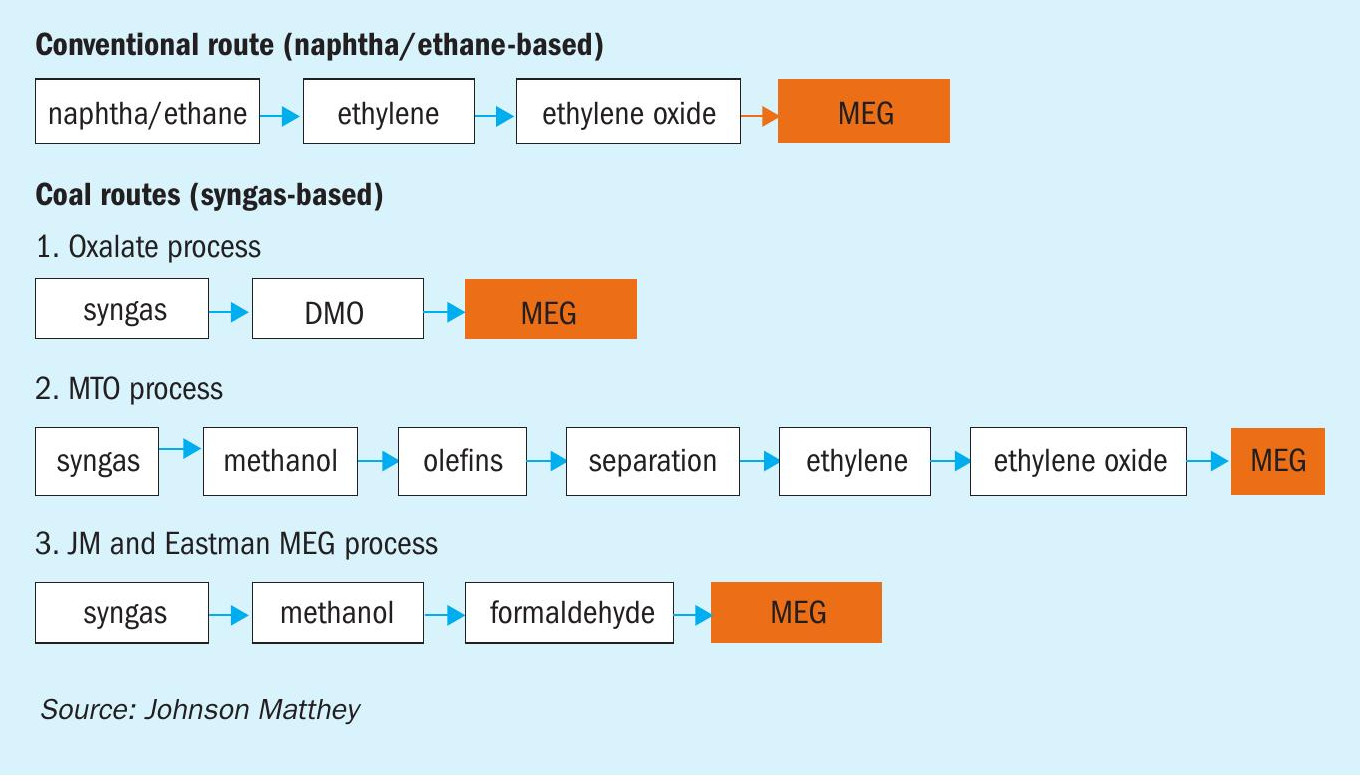 Conventional route (naphtha/ethane-based)

naphtha/ethane → ethylene → ethylene oxide → MEG

Coal routes (syngas-based)

1. Oxalate process

syngas → DMO → MEG

2. MTO process

syngas → methanol → olefins → separation → ethylene → ethylene oxide → MEG

3. JM and Eastman MEG process

syngas → methanol → formaldehyde → MEG

Source: Johnson Matthey